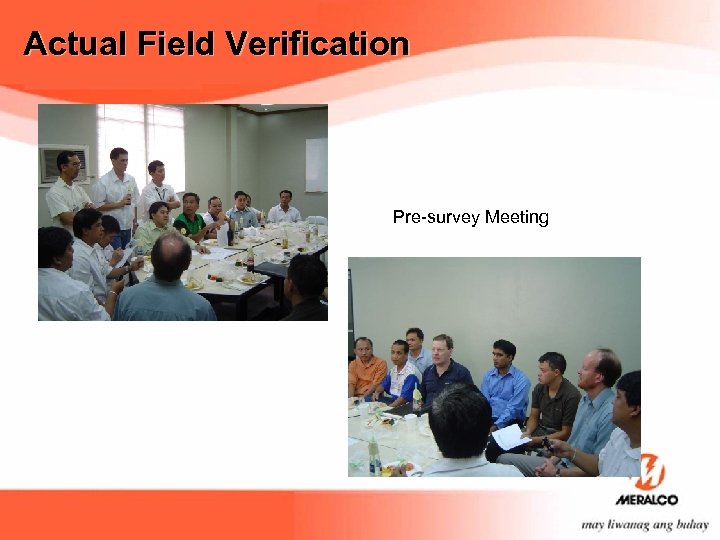 Actual Field Verification

Pre-survey Meeting

MERALCO
may liwanag ang buhay